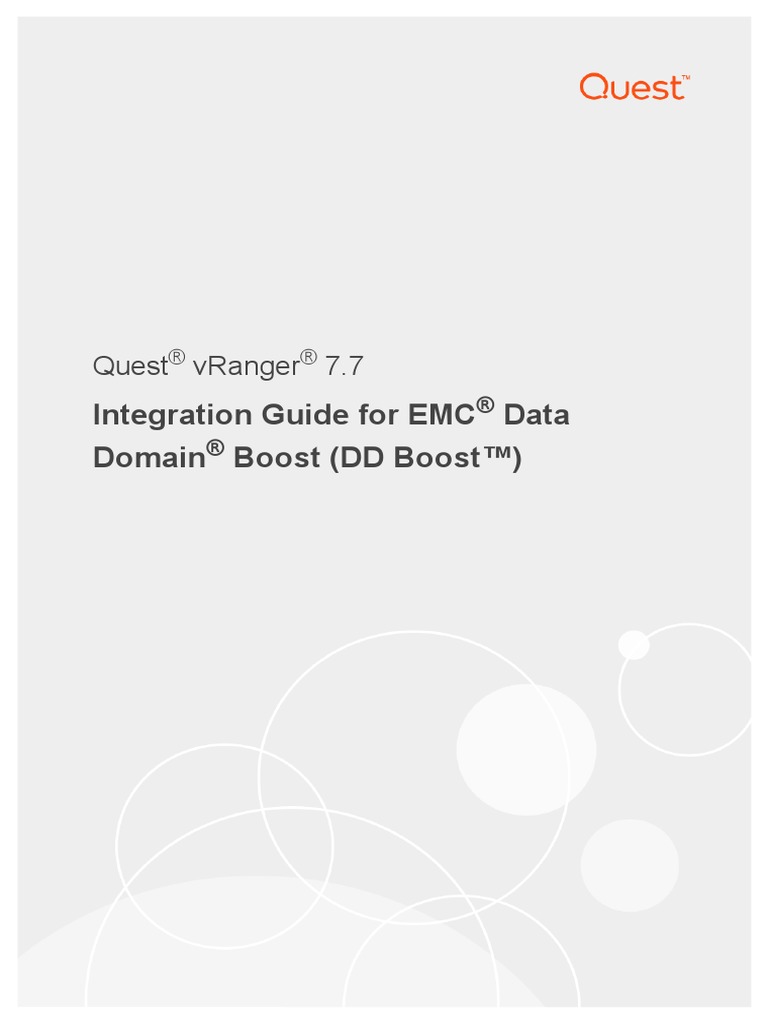 Quest™

Quest® vRanger® 7.7

Integration Guide for EMC® Data Domain® Boost (DD Boost™)